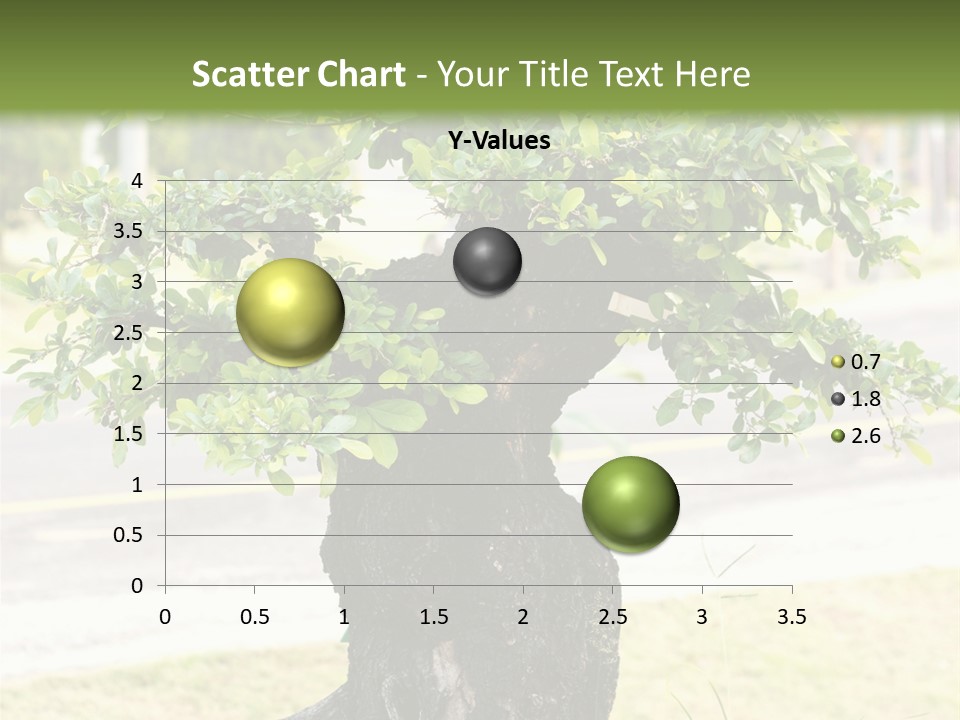 Scatter Chart - Your Title Text Here

Y-Values

4
3.5
3
2.5
2
1.5
1
0.5
0

0 0.5 1 1.5 2 2.5 3 3.5

0.7
1.8
2.6